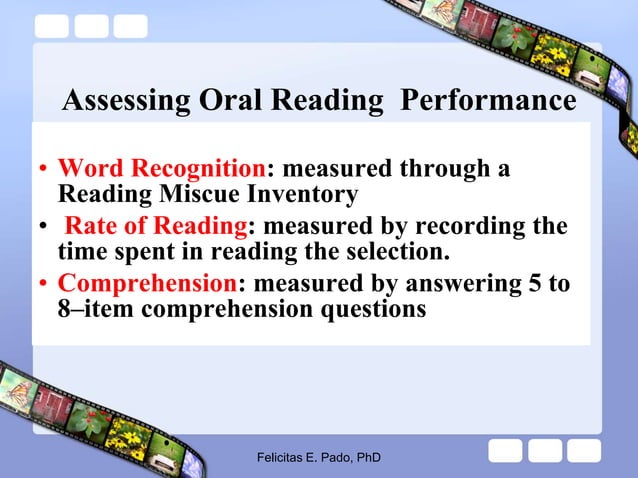 Assessing Oral Reading Performance

• Word Recognition: measured through a Reading Miscue Inventory
• Rate of Reading: measured by recording the time spent in reading the selection.
• Comprehension: measured by answering 5 to 8–item comprehension questions

Felicitas E. Pado, PhD